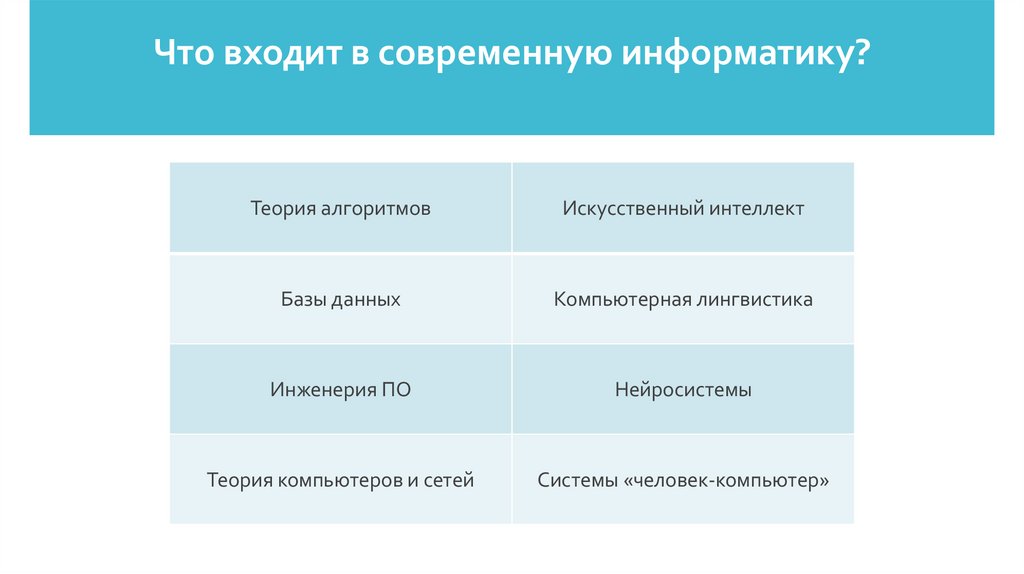 Что входит в современную информатику?

| Теория алгоритмов | Искусственный интеллект |
|---|---|
| Базы данных | Компьютерная лингвистика |
| Инженерия ПО | Нейросистемы |
| Теория компьютеров и сетей | Системы «человек-компьютер» |